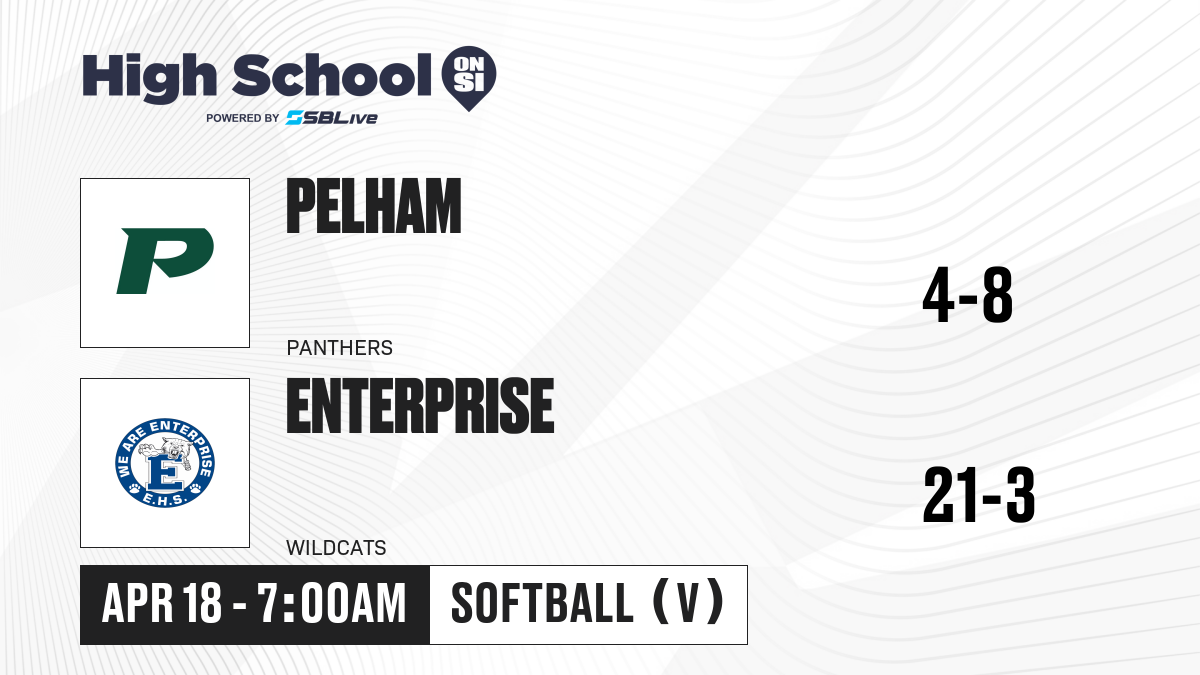 High School ON SI
POWERED BY SBLive

P

PELHAM

PANTHERS

4-8

WE ARE ENTERPRISE E E.H.S.

ENTERPRISE

WILDCATS

21-3

APR 18 - 7:00AM

SOFTBALL (V)